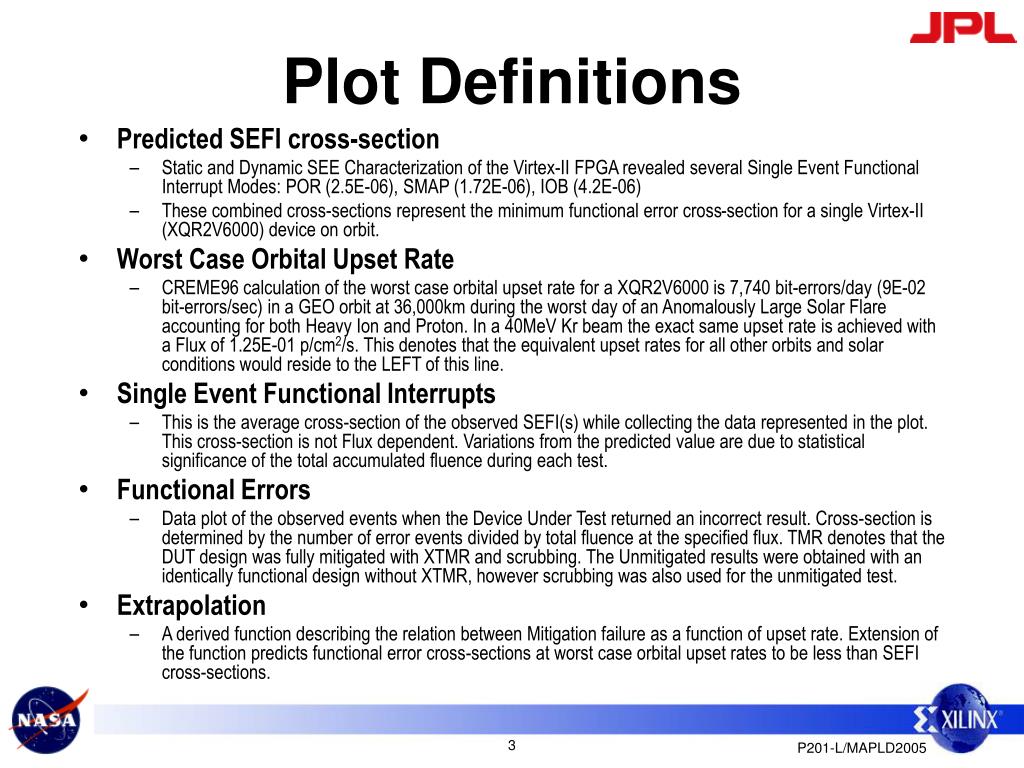 JPL

Plot Definitions

• Predicted SEFI cross-section
– Static and Dynamic SEE Characterization of the Virtex-II FPGA revealed several Single Event Functional Interrupt Modes: POR (2.5E-06), SMAP (1.72E-06), IOB (4.2E-06)
– These combined cross-sections represent the minimum functional error cross-section for a single Virtex-II (XQR2V6000) device on orbit.

• Worst Case Orbital Upset Rate
– CREME96 calculation of the worst case orbital upset rate for a XQR2V6000 is 7,740 bit-errors/day (9E-02 bit-errors/sec) in a GEO orbit at 36,000km during the worst day of an Anomalously Large Solar Flare accounting for both Heavy Ion and Proton. In a 40MeV Kr beam the exact same upset rate is achieved with a Flux of 1.25E-01 p/cm$^2$/s. This denotes that the equivalent upset rates for all other orbits and solar conditions would reside to the LEFT of this line.

• Single Event Functional Interrupts
– This is the average cross-section of the observed SEFI(s) while collecting the data represented in the plot. This cross-section is not Flux dependent. Variations from the predicted value are due to statistical significance of the total accumulated fluence during each test.

• Functional Errors
– Data plot of the observed events when the Device Under Test returned an incorrect result. Cross-section is determined by the number of error events divided by total fluence at the specified flux. TMR denotes that the DUT design was fully mitigated with XTMR and scrubbing. The Unmitigated results were obtained with an identically functional design without XTMR, however scrubbing was also used for the unmitigated test.

• Extrapolation
– A derived function describing the relation between Mitigation failure as a function of upset rate. Extension of the function predicts functional error cross-sections at worst case orbital upset rates to be less than SEFI cross-sections.

NASA

XILINX

3

P201-L/MAPLD2005